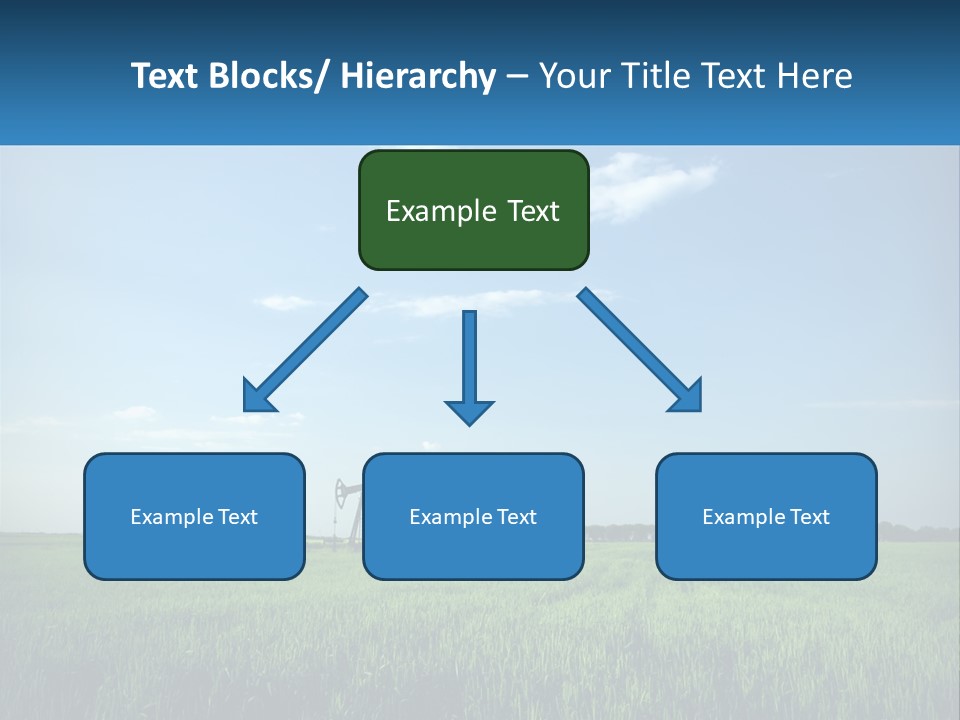 Text Blocks/ Hierarchy – Your Title Text Here

Example Text

Example Text

Example Text

Example Text